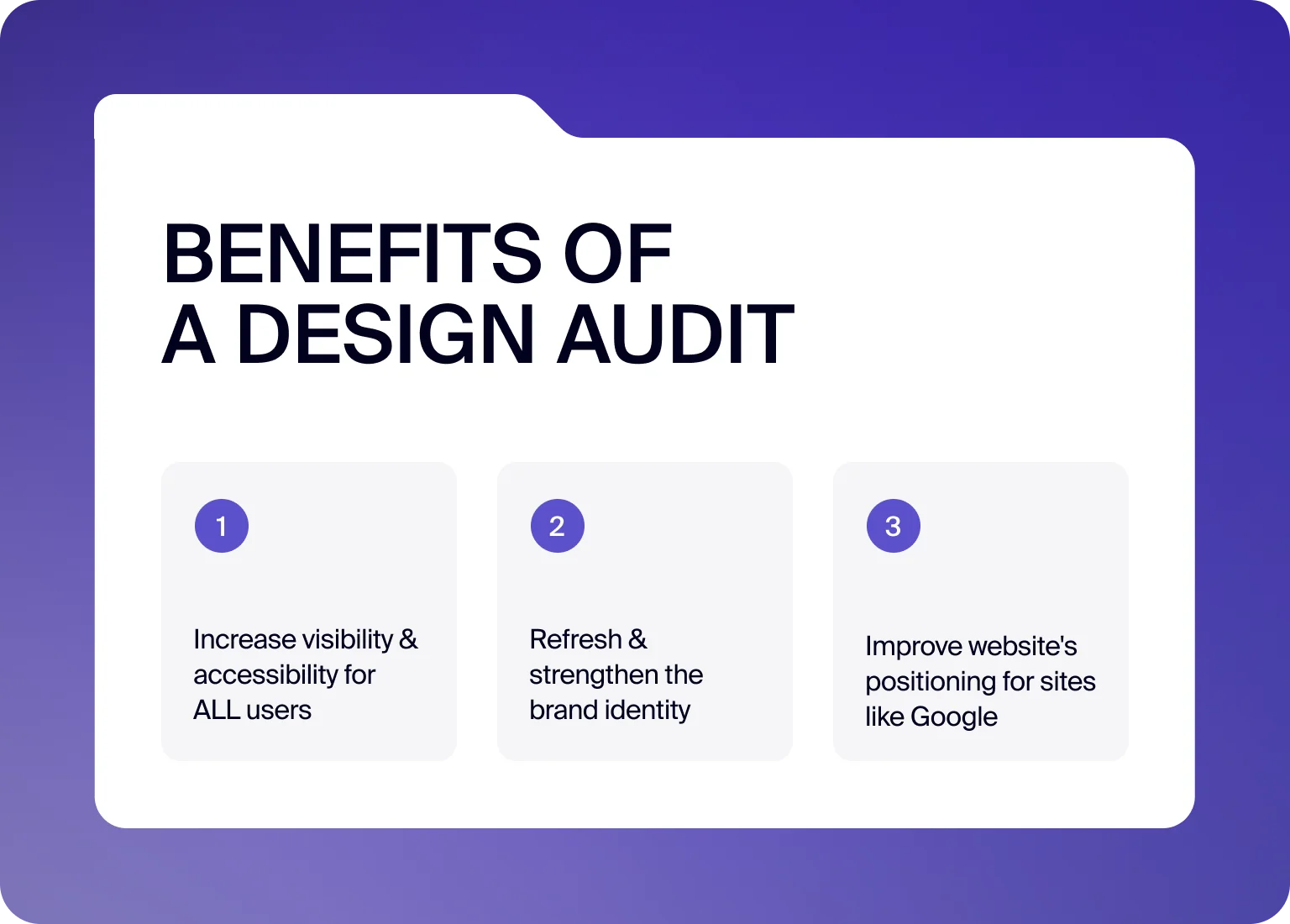 BENEFITS OF
A DESIGN AUDIT

1

Increase visibility & accessibility for ALL users

2

Refresh & strengthen the brand identity

3

Improve website's positioning for sites like Google